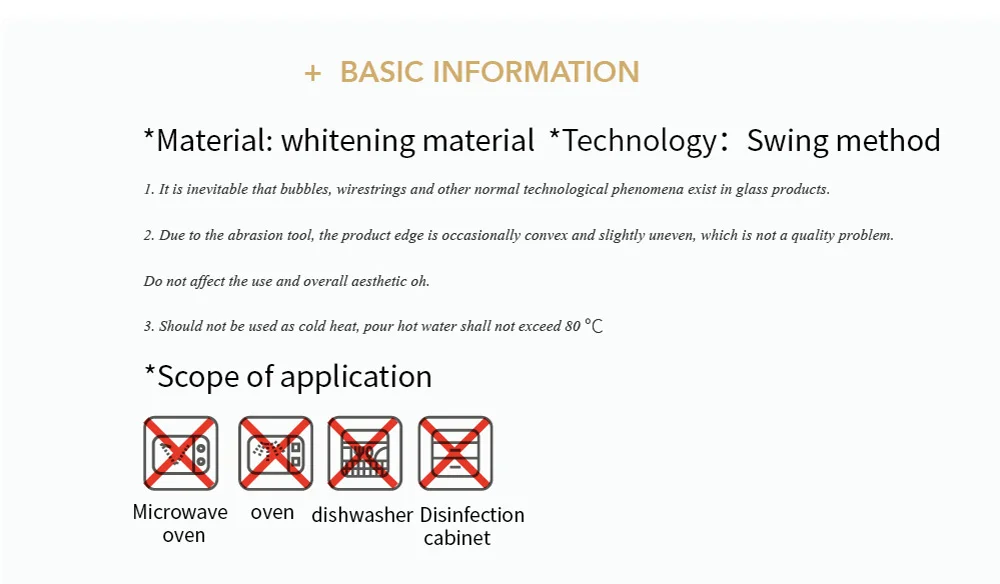 + BASIC INFORMATION

*Material: whitening material *Technology：Swing method

1. It is inevitable that bubbles, wirestrings and other normal technological phenomena exist in glass products.

2. Due to the abrasion tool, the product edge is occasionally convex and slightly uneven, which is not a quality problem.

Do not affect the use and overall aesthetic oh.

3. Should not be used as cold heat, pour hot water shall not exceed 80 ℃

*Scope of application

Microwave oven

oven

dishwasher

Disinfection cabinet